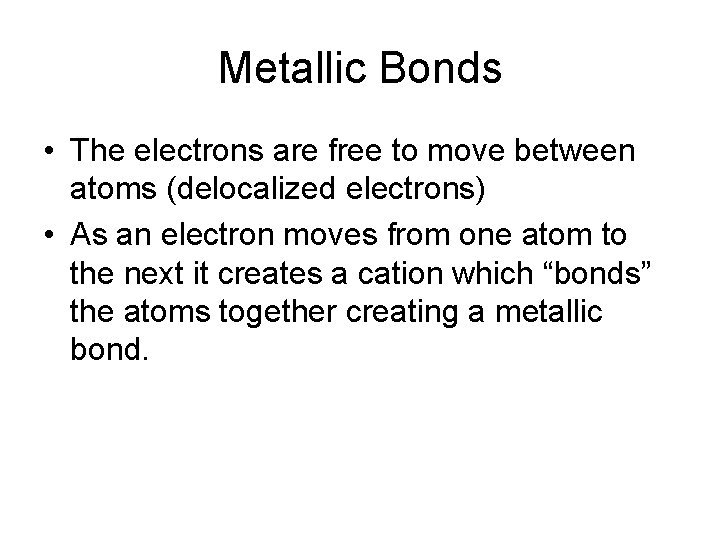 Metallic Bonds

• The electrons are free to move between atoms (delocalized electrons)

• As an electron moves from one atom to the next it creates a cation which “bonds” the atoms together creating a metallic bond.